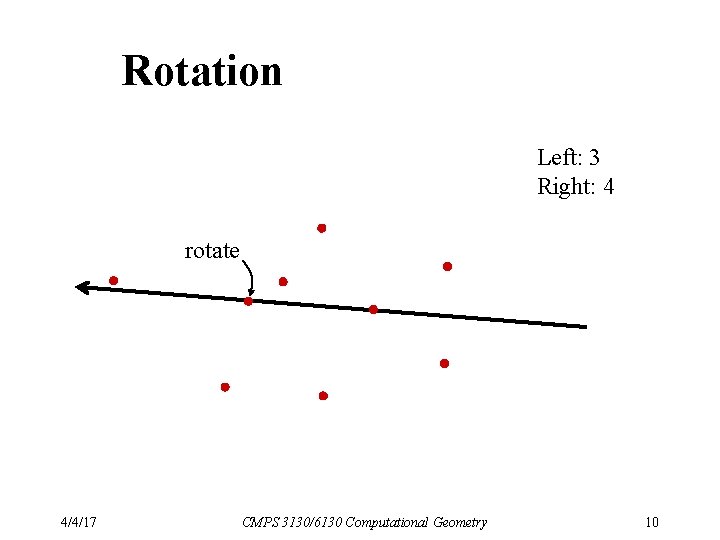 Rotation

Left: 3
Right: 4

rotate

4/4/17

CMPS 3130/6130 Computational Geometry

10